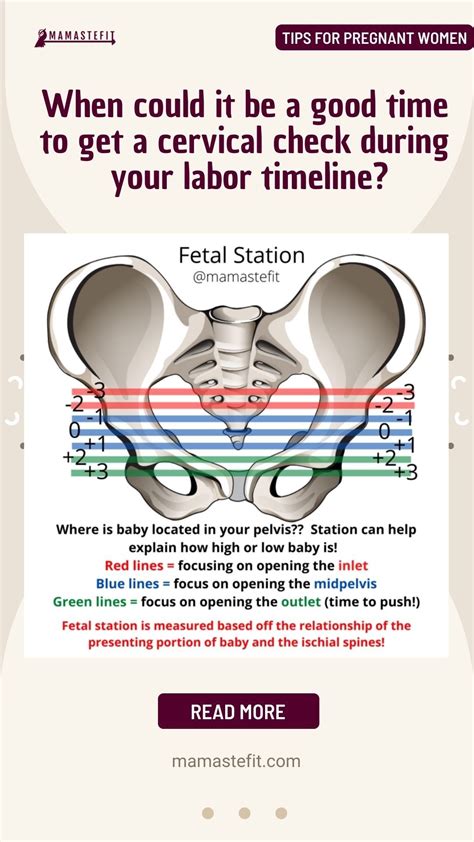 MAMASTEFIT

TIPS FOR PREGNANT WOMEN

When could it be a good time to get a cervical check during your labor timeline?

Fetal Station
@mamastefit

-3
-2
-1
0
+1
+2
+3

-3
-2
-1
0
+1
+2
+3

Where is baby located in your pelvis?? Station can help explain how high or low baby is!
Red lines = focusing on opening the inlet
Blue lines = focus on opening the midpelvis
Green lines = focus on opening the outlet (time to push!)

Fetal station is measured based off the relationship of the presenting portion of baby and the ischial spines!

READ MORE

mamastefit.com